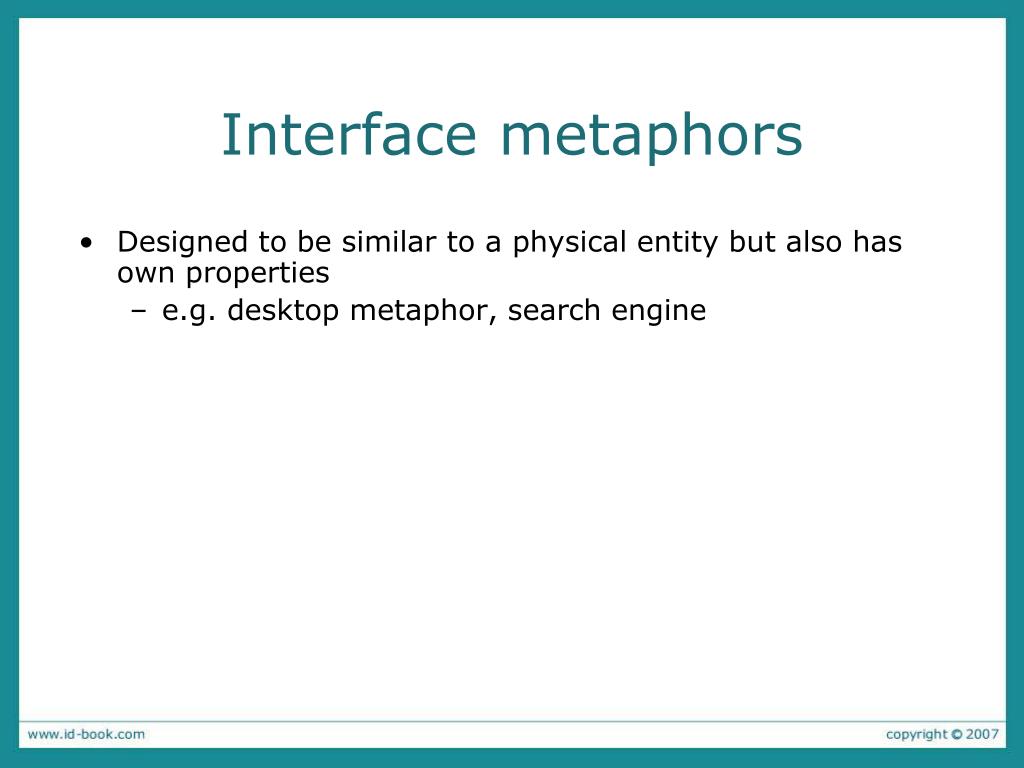 Interface metaphors

• Designed to be similar to a physical entity but also has own properties
 – e.g. desktop metaphor, search engine

www.id-book.com

copyright © 2007